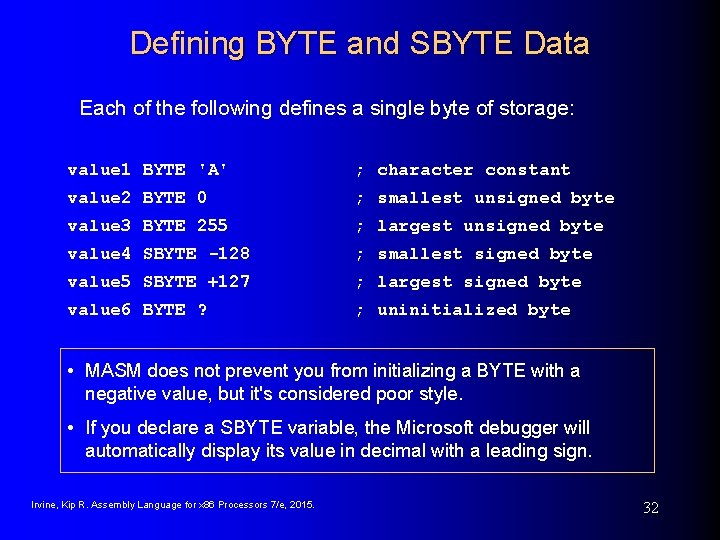 Defining BYTE and SBYTE Data

Each of the following defines a single byte of storage:

value1 BYTE 'A' ; character constant
value2 BYTE 0 ; smallest unsigned byte
value3 BYTE 255 ; largest unsigned byte
value4 SBYTE -128 ; smallest signed byte
value5 SBYTE +127 ; largest signed byte
value6 BYTE ? ; uninitialized byte

• MASM does not prevent you from initializing a BYTE with a negative value, but it's considered poor style.

• If you declare a SBYTE variable, the Microsoft debugger will automatically display its value in decimal with a leading sign.

Irvine, Kip R. Assembly Language for x86 Processors 7/e, 2015.

32